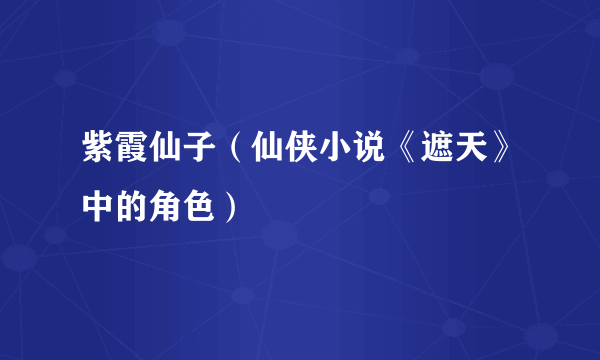 紫霞仙子（仙侠小说《遮天》中的角色）